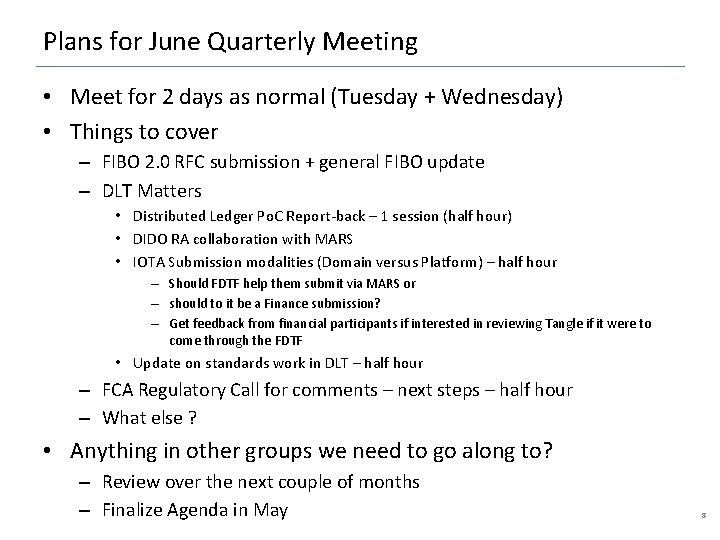 Plans for June Quarterly Meeting

• Meet for 2 days as normal (Tuesday + Wednesday)
• Things to cover
– FIBO 2.0 RFC submission + general FIBO update
– DLT Matters
• Distributed Ledger PoC Report-back – 1 session (half hour)
• DIDO RA collaboration with MARS
• IOTA Submission modalities (Domain versus Platform) – half hour
– Should FDTF help them submit via MARS or
– should to it be a Finance submission?
– Get feedback from financial participants if interested in reviewing Tangle if it were to come through the FDTF
• Update on standards work in DLT – half hour
– FCA Regulatory Call for comments – next steps – half hour
– What else ?
• Anything in other groups we need to go along to?
– Review over the next couple of months
– Finalize Agenda in May

8